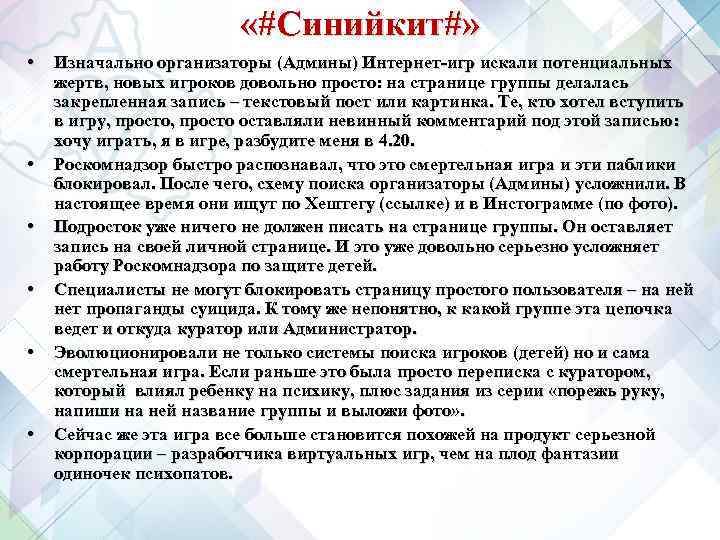 «#Синийкит#»

• Изначально организаторы (Админы) Интернет-игр искали потенциальных жертв, новых игроков довольно просто: на странице группы делалась закрепленная запись – текстовый пост или картинка. Те, кто хотел вступить в игру, просто, просто оставляли невинный комментарий под этой записью: хочу играть, я в игре, разбудите меня в 4.20.

• Роскомнадзор быстро распознавал, что это смертельная игра и эти паблики блокировал. После чего, схему поиска организаторы (Админы) усложнили. В настоящее время они ищут по Хештегу (ссылке) и в Инстограмме (по фото).

• Подросток уже ничего не должен писать на странице группы. Он оставляет запись на своей личной странице. И это уже довольно серьезно усложняет работу Роскомнадзора по защите детей.

• Специалисты не могут блокировать страницу простого пользователя – на ней нет пропаганды суицида. К тому же непонятно, к какой группе эта цепочка ведет и откуда куратор или Администратор.

• Эволюционировали не только системы поиска игроков (детей) но и сама смертельная игра. Если раньше это была просто переписка с куратором, который влиял ребенку на психику, плюс задания из серии «порежь руку, напиши на ней название группы и выложи фото».

• Сейчас же эта игра все больше становится похожей на продукт серьезной корпорации – разработчика виртуальных игр, чем на плод фантазии одиночек психопатов.